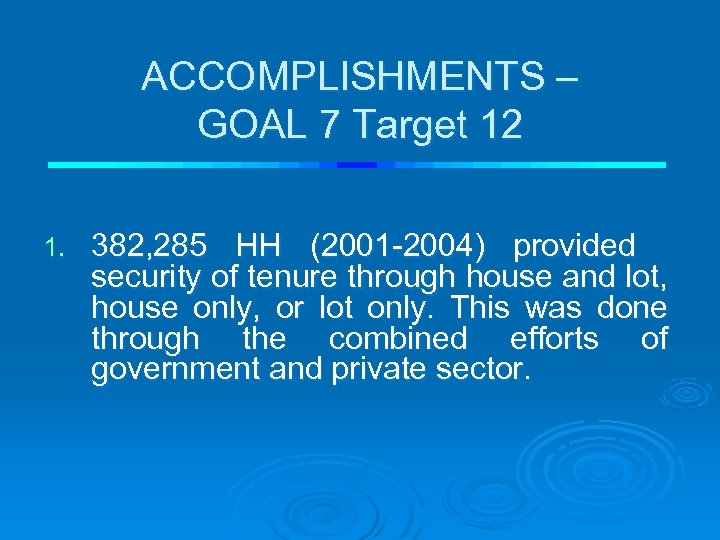 ACCOMPLISHMENTS – GOAL 7 Target 12

1. 382,285 HH (2001-2004) provided security of tenure through house and lot, house only, or lot only. This was done through the combined efforts of government and private sector.